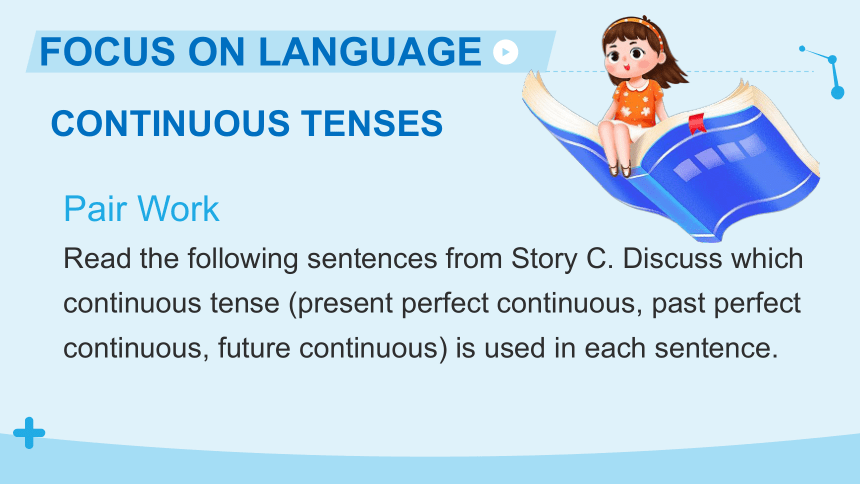 FOCUS ON LANGUAGE

CONTINUOUS TENSES

Pair Work

Read the following sentences from Story C. Discuss which continuous tense (present perfect continuous, past perfect continuous, future continuous) is used in each sentence.